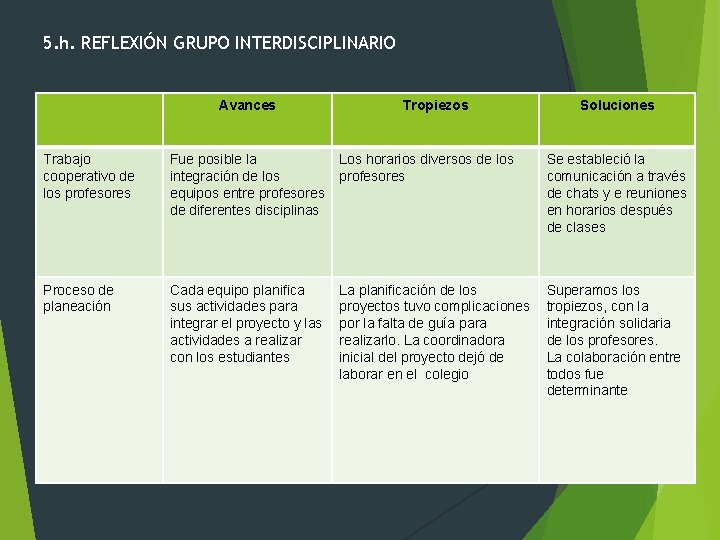 5.h. REFLEXIÓN GRUPO INTERDISCIPLINARIO

| | Avances | Tropiezos | Soluciones |
|---|---|---|---|
| Trabajo cooperativo de los profesores | Fue posible la integración de los equipos entre profesores de diferentes disciplinas | Los horarios diversos de los profesores | Se estableció la comunicación a través de chats y e reuniones en horarios después de clases |
| Proceso de planeación | Cada equipo planifica sus actividades para integrar el proyecto y las actividades a realizar con los estudiantes | La planificación de los proyectos tuvo complicaciones por la falta de guía para realizarlo. La coordinadora inicial del proyecto dejó de laborar en el colegio | Superamos los tropiezos, con la integración solidaria de los profesores. La colaboración entre todos fue determinante |